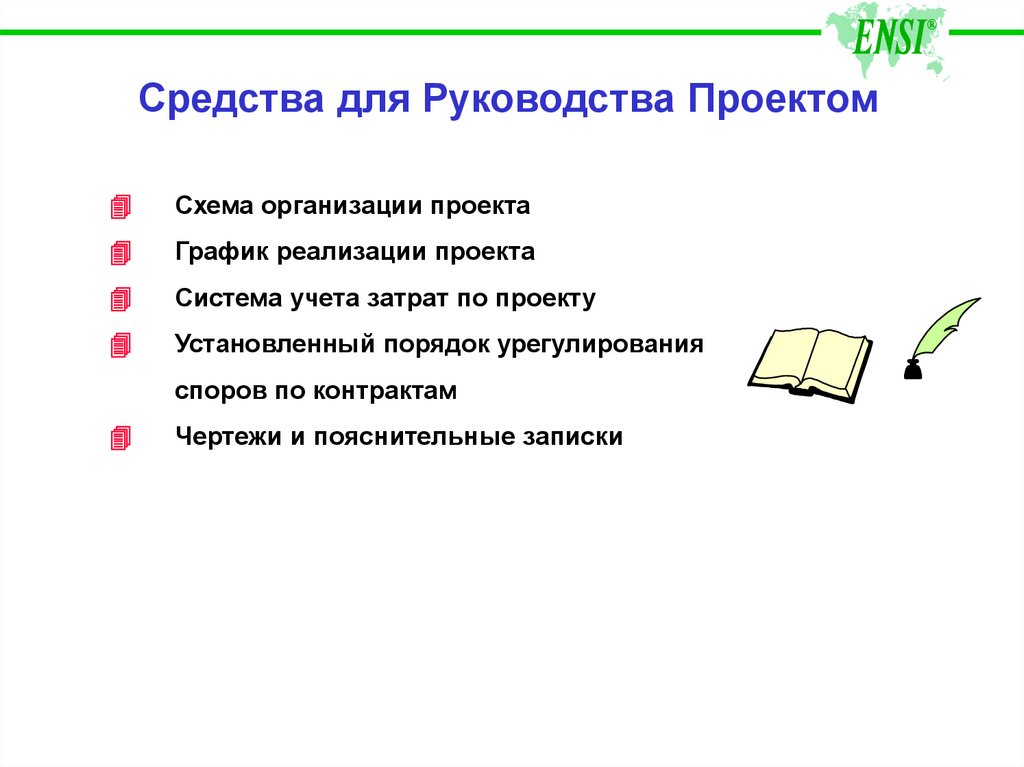 ENSI®

Средства для Руководства Проектом

Схема организации проекта

График реализации проекта

Система учета затрат по проекту

Установленный порядок урегулирования споров по контрактам

Чертежи и пояснительные записки